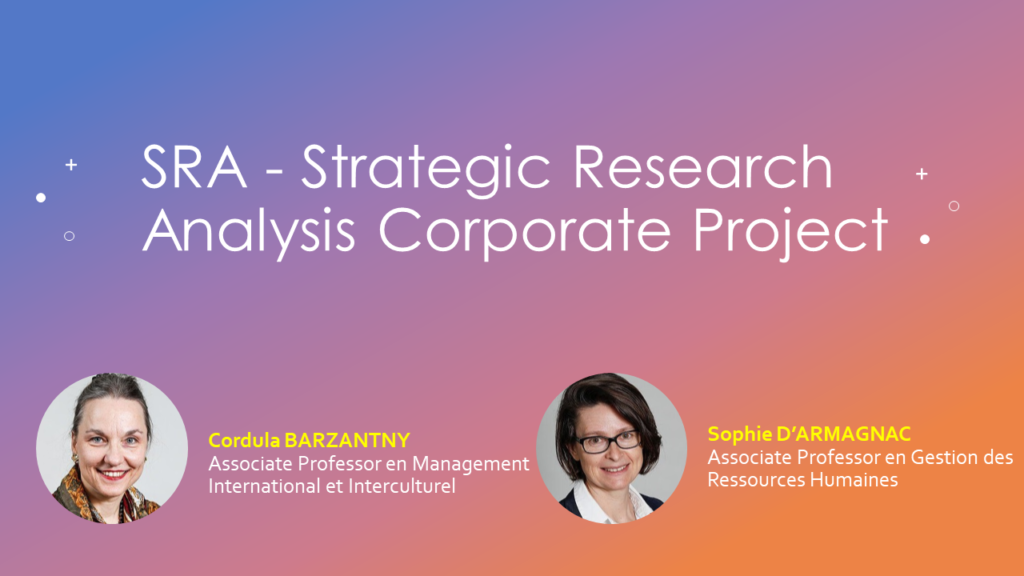 SRA - Strategic Research Analysis Corporate Project

Cordula BARZANTNY
Associate Professor en Management International et Interculturel

Sophie D'ARMAGNAC
Associate Professor en Gestion des Ressources Humaines